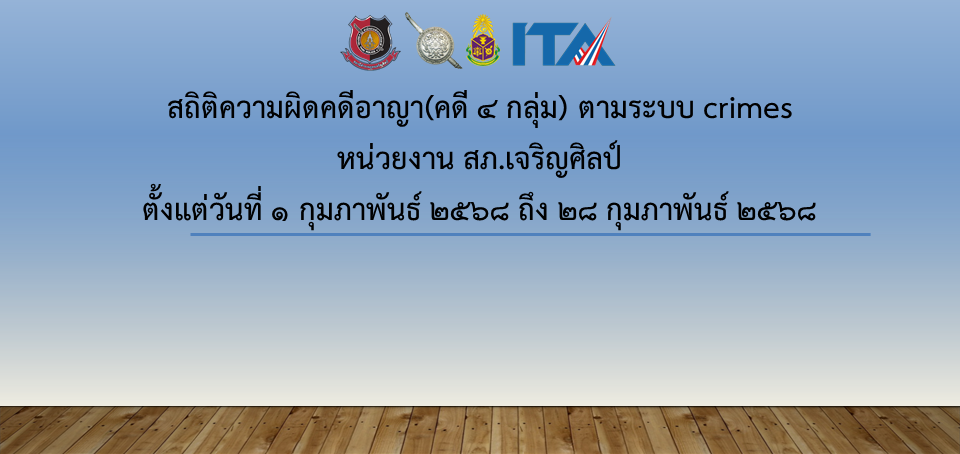 ITA

สถิติความผิดคดีอาญา(คดี ๔ กลุ่ม) ตามระบบ crimes

หน่วยงาน สภ.เจริญศิลป์

ตั้งแต่วันที่ ๑ กุมภาพันธ์ ๒๕๖๘ ถึง ๒๘ กุมภาพันธ์ ๒๕๖๘